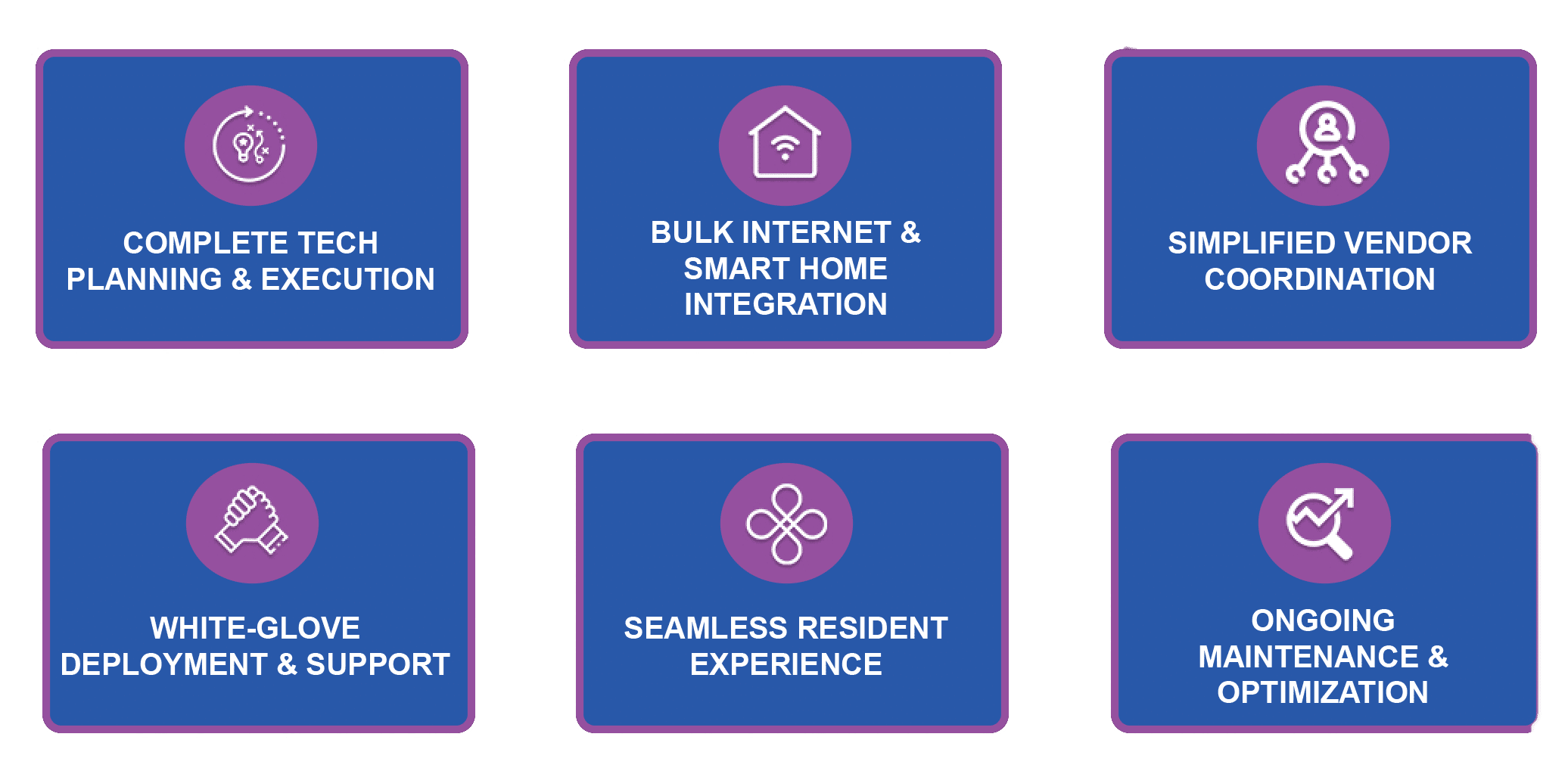 COMPLETE TECH PLANNING & EXECUTION

BULK INTERNET & SMART HOME INTEGRATION

SIMPLIFIED VENDOR COORDINATION

WHITE-GLOVE DEPLOYMENT & SUPPORT

SEAMLESS RESIDENT EXPERIENCE

ONGOING MAINTENANCE & OPTIMIZATION